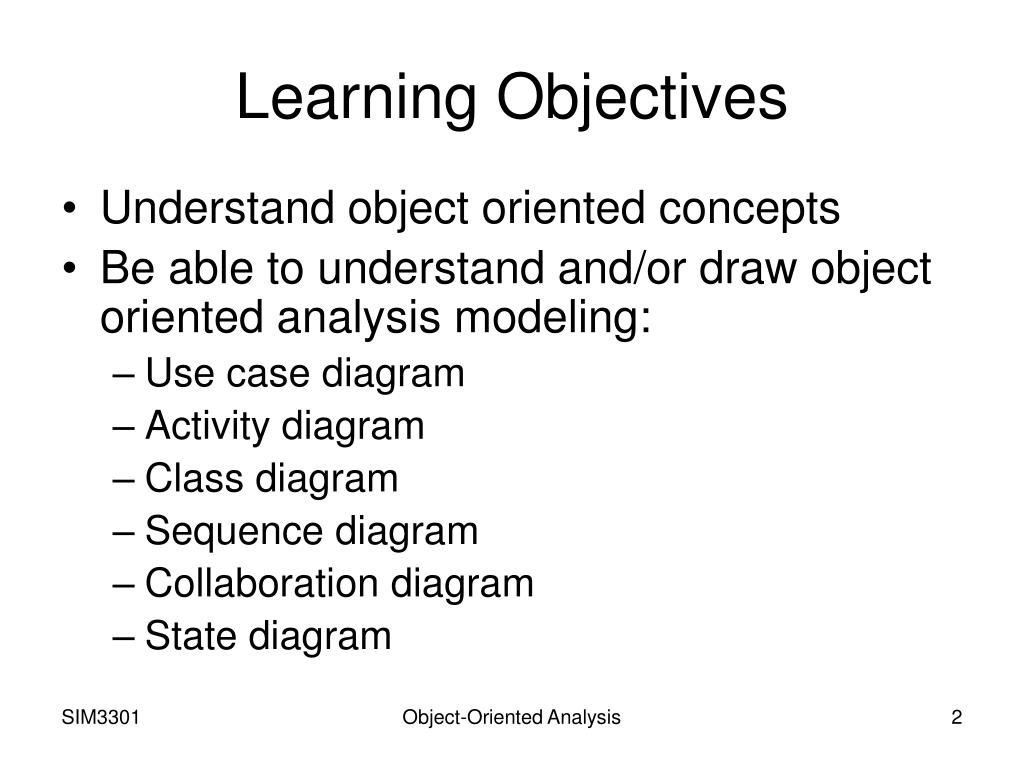 Learning Objectives

• Understand object oriented concepts
• Be able to understand and/or draw object oriented analysis modeling:
– Use case diagram
– Activity diagram
– Class diagram
– Sequence diagram
– Collaboration diagram
– State diagram

SIM3301

Object-Oriented Analysis

2